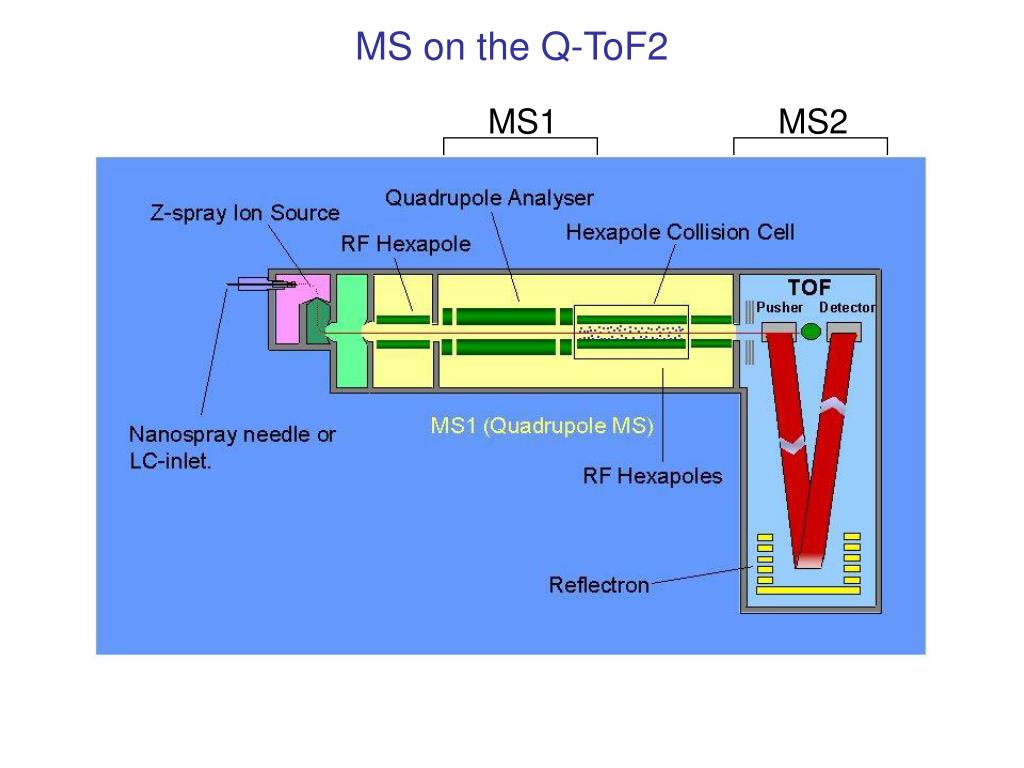 MS on the Q-ToF2

MS1

MS2

Z-spray Ion Source

Quadrupole Analyser

RF Hexapole

Hexapole Collision Cell

TOF

Pusher

Detector

Nanospray needle or LC-inlet.

MS1 (Quadrupole MS)

RF Hexapoles

Reflectron